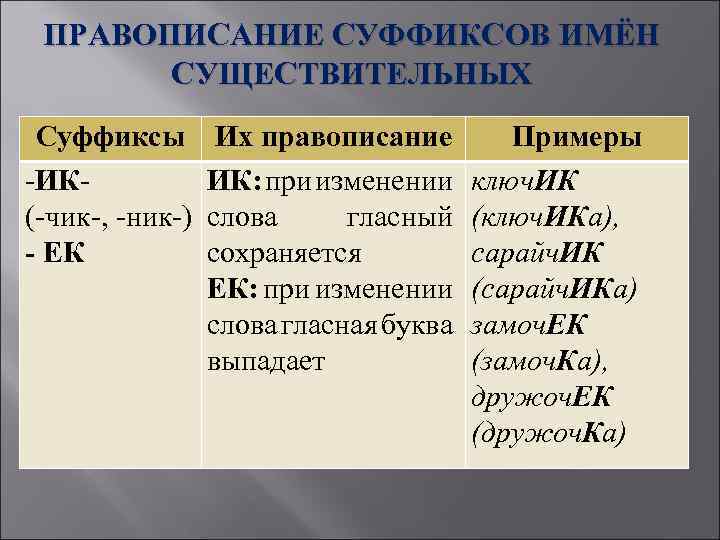 ПРАВОПИСАНИЕ СУФФИКСОВ ИМЁН СУЩЕСТВИТЕЛЬНЫХ

| Суффиксы | Их правописание | Примеры |
|---|---|---|
| -ИК- (-чик-, -ник-) - ЕК | ИК: при изменении слова гласный сохраняется ЕК: при изменении слова гласная буква выпадает | ключИК (ключИКа), сарайчИК (сарайчИКа) замочЕК (замочКа), дружочЕК (дружочКа) |